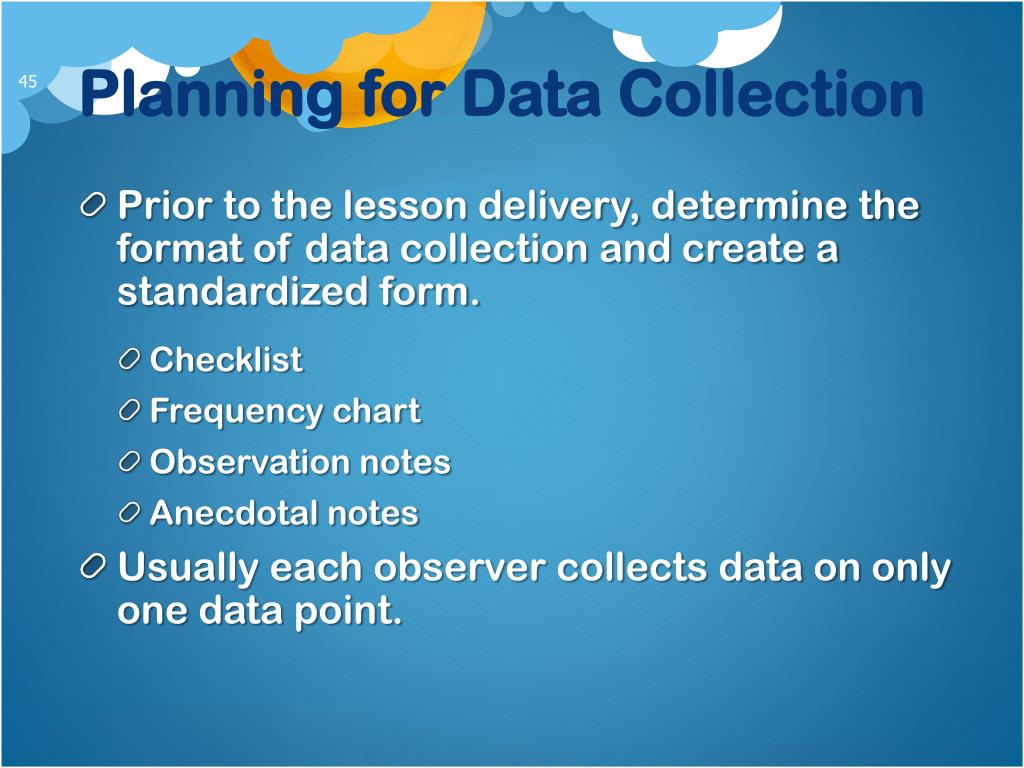 45

Planning for Data Collection

Prior to the lesson delivery, determine the format of data collection and create a standardized form.

Checklist

Frequency chart

Observation notes

Anecdotal notes

Usually each observer collects data on only one data point.